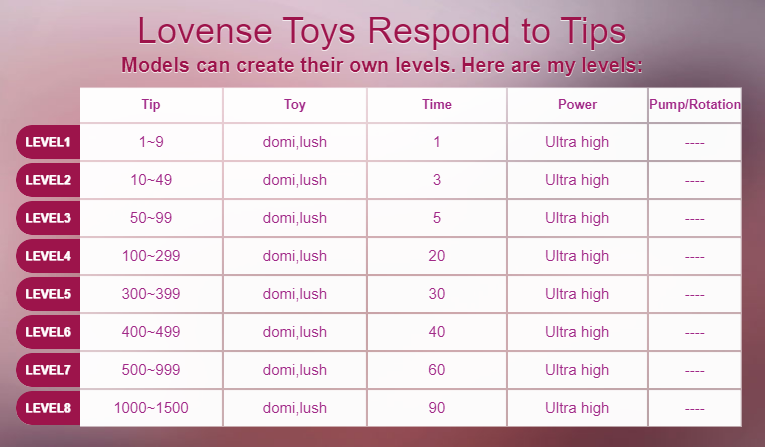 Lovense Toys Respond to Tips

Models can create their own levels. Here are my levels:

| | Tip | Toy | Time | Power | Pump/Rotation |
|---|---|---|---|---|---|
| LEVEL1 | 1~9 | domi,lush | 1 | Ultra high | ---- |
| LEVEL2 | 10~49 | domi,lush | 3 | Ultra high | ---- |
| LEVEL3 | 50~99 | domi,lush | 5 | Ultra high | ---- |
| LEVEL4 | 100~299 | domi,lush | 20 | Ultra high | ---- |
| LEVEL5 | 300~399 | domi,lush | 30 | Ultra high | ---- |
| LEVEL6 | 400~499 | domi,lush | 40 | Ultra high | ---- |
| LEVEL7 | 500~999 | domi,lush | 60 | Ultra high | ---- |
| LEVEL8 | 1000~1500 | domi,lush | 90 | Ultra high | ---- |